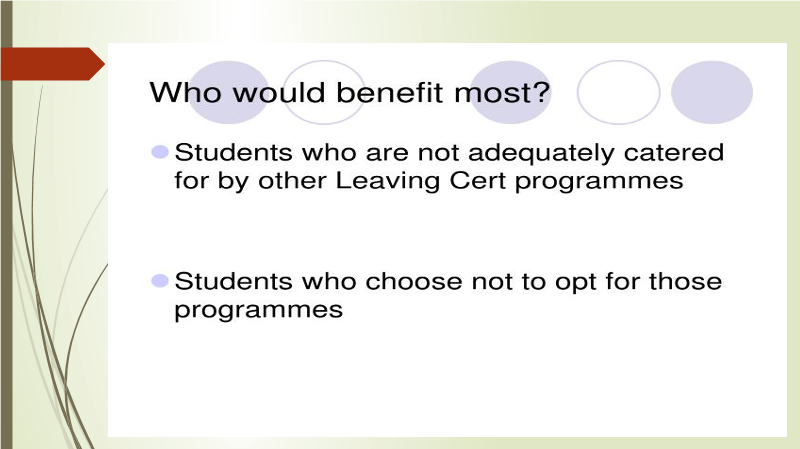 Who would benefit most?

Students who are not adequately catered for by other Leaving Cert programmes

Students who choose not to opt for those programmes